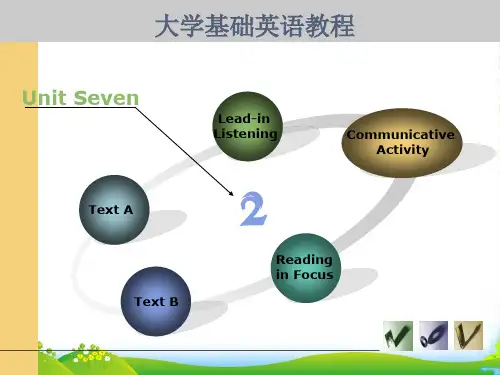 大学基础英语教程

Unit Seven

Lead-in Listening

Communicative Activity

Text A

2

Reading in Focus

Text B